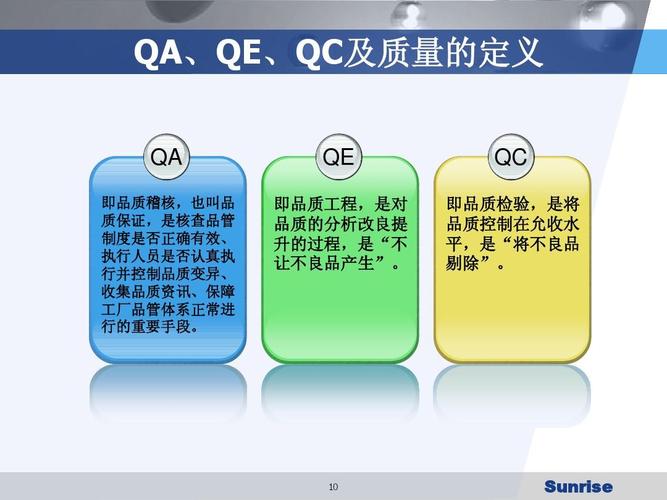 QA、QE、QC及质量的定义

QA

即品质稽核，也叫品质保证，是核查品管制度是否正确有效、执行人员是否认真执行并控制品质变异、收集品质资讯、保障工厂品管体系正常进行的重要手段。

QE

即品质工程，是对品质的分析改良提升的过程，是“不让不良品产生”。

QC

即品质检验，是将品质控制在允收水平，是“将不良品剔除”。

10

Sunrise